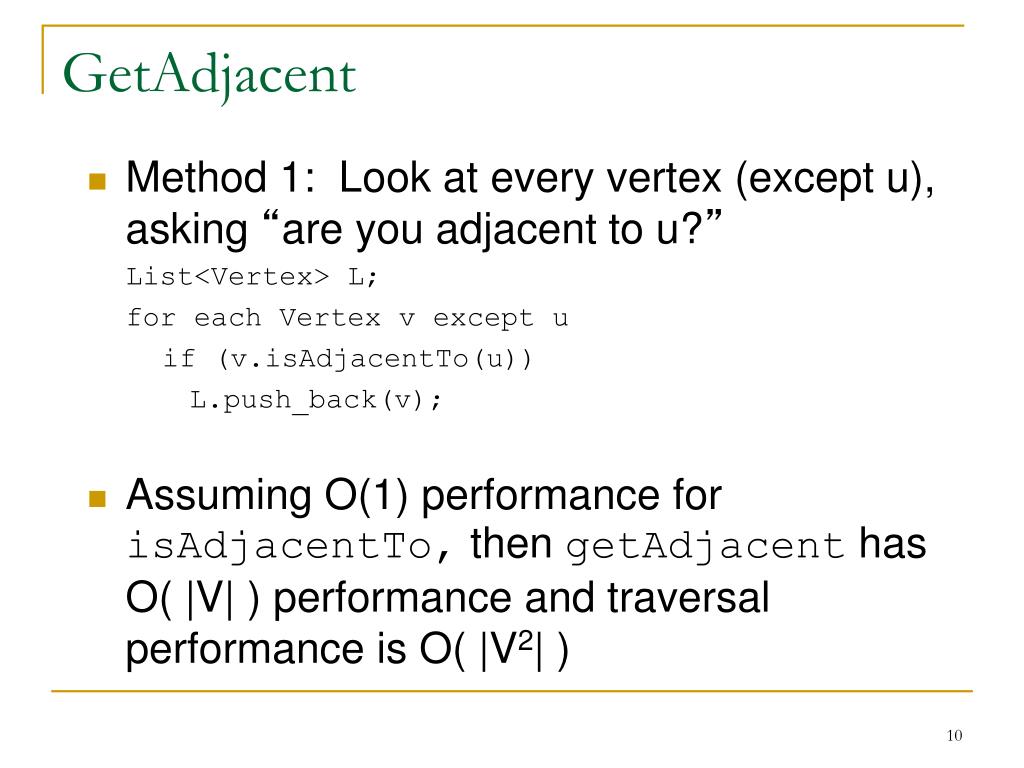 GetAdjacent

Method 1: Look at every vertex (except u), asking “are you adjacent to u?”

List<Vertex> L;
for each Vertex v except u
  if (v.isAdjacentTo(u))
    L.push_back(v);

Assuming O(1) performance for isAdjacentTo, then getAdjacent has O( |V| ) performance and traversal performance is O( $|V^2|$ )

10